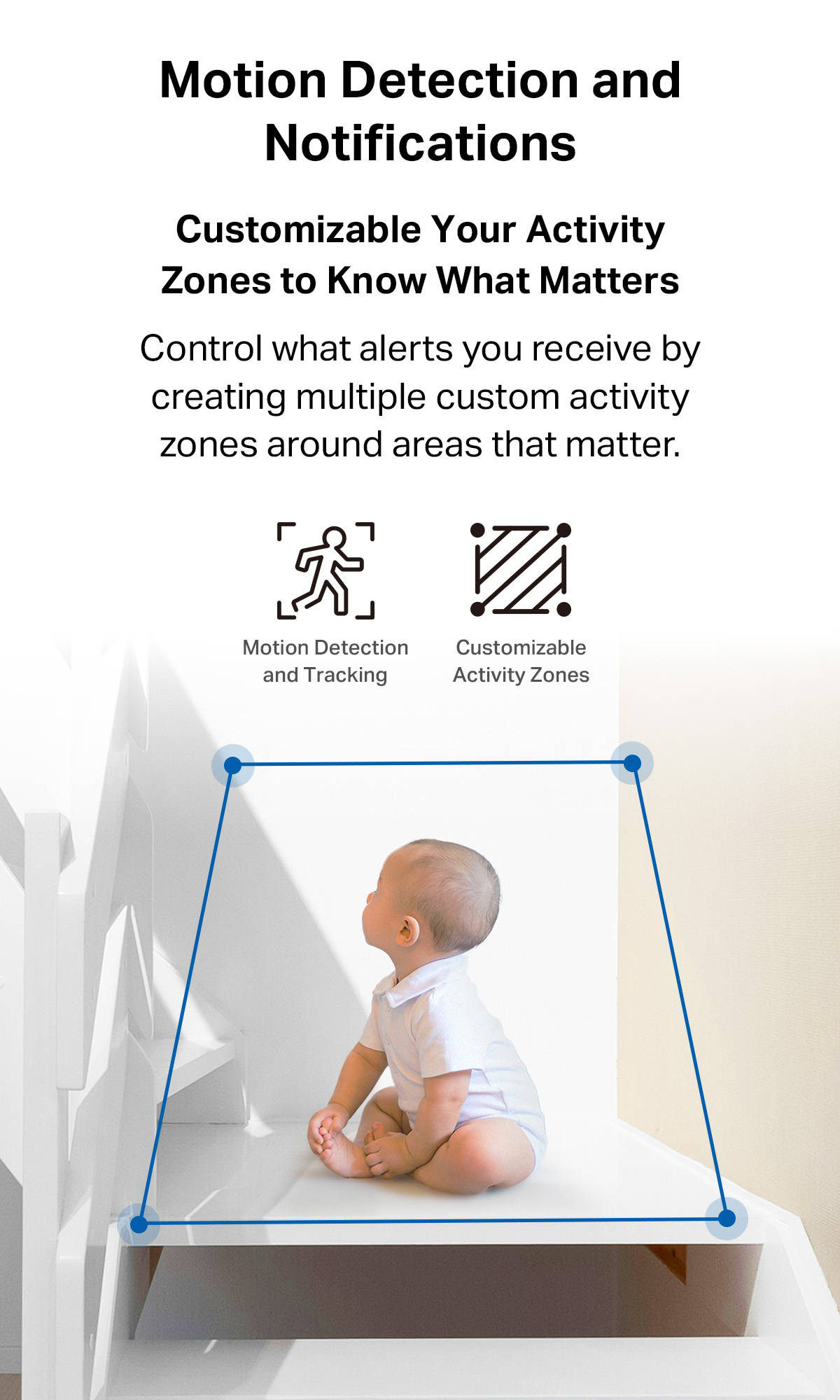 Motion Detection and Notifications

Customizable Your Activity Zones to Know What Matters

Control what alerts you receive by creating multiple custom activity zones around areas that matter.

Motion Detection and Tracking

Customizable Activity Zones